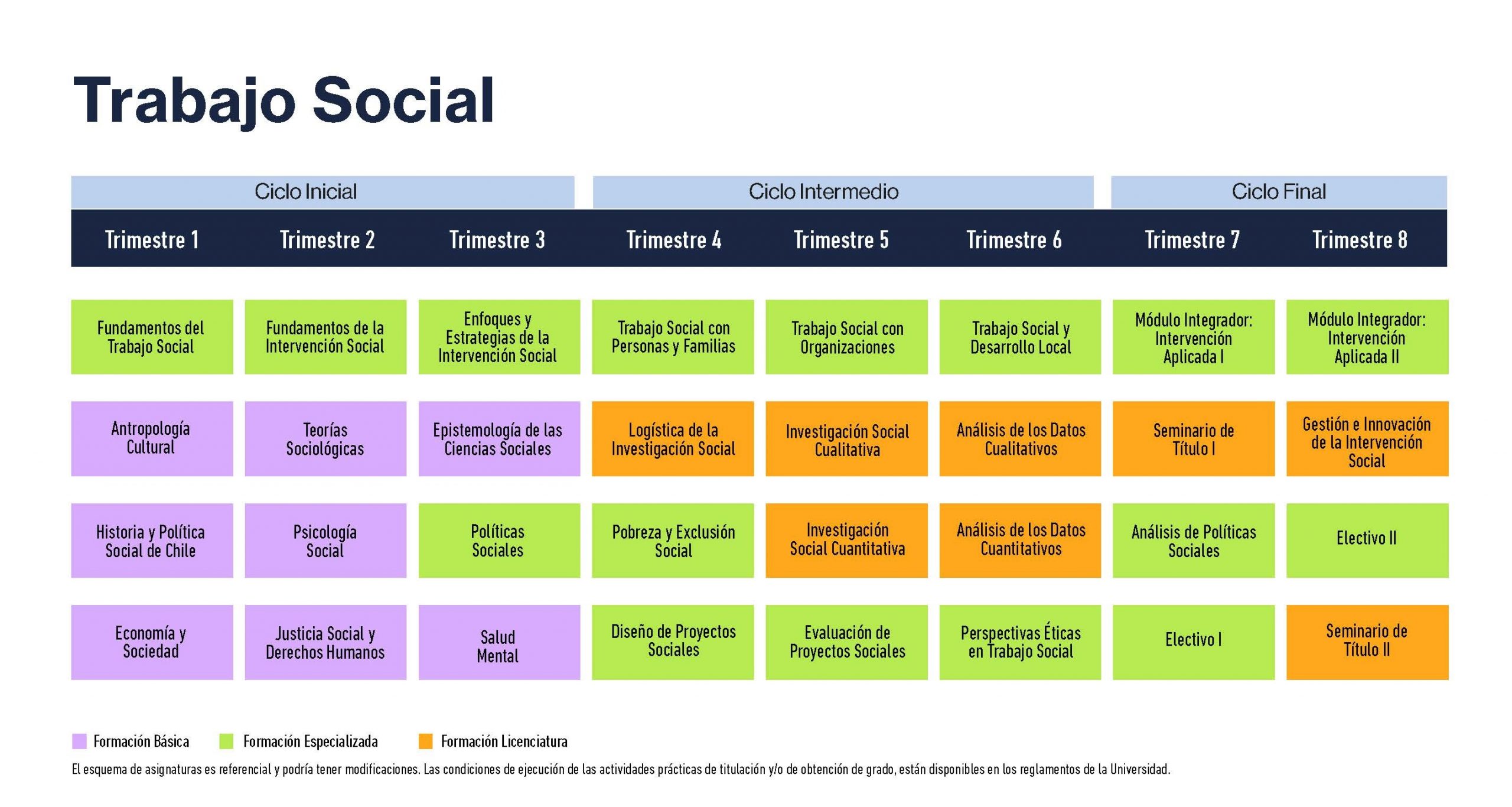 Trabajo Social

| Ciclo Inicial | | | Ciclo Intermedio | | | Ciclo Final | |
|---|---|---|---|---|---|---|---|
| Trimestre 1 | Trimestre 2 | Trimestre 3 | Trimestre 4 | Trimestre 5 | Trimestre 6 | Trimestre 7 | Trimestre 8 |
| Fundamentos del Trabajo Social | Fundamentos de la Intervención Social | Enfoques y Estrategias de la Intervención Social | Trabajo Social con Personas y Familias | Trabajo Social con Organizaciones | Trabajo Social y Desarrollo Local | Módulo Integrador: Intervención Aplicada I | Módulo Integrador: Intervención Aplicada II |
| Antropología Cultural | Teorías Sociológicas | Epistemología de las Ciencias Sociales | Logística de la Investigación Social | Investigación Social Cualitativa | Análisis de los Datos Cualitativos | Seminario de Título I | Gestión e Innovación de la Intervención Social |
| Historia y Política Social de Chile | Psicología Social | Políticas Sociales | Pobreza y Exclusión Social | Investigación Social Cuantitativa | Análisis de los Datos Cuantitativos | Análisis de Políticas Sociales | Electivo II |
| Economía y Sociedad | Justicia Social y Derechos Humanos | Salud Mental | Diseño de Proyectos Sociales | Evaluación de Proyectos Sociales | Perspectivas Éticas en Trabajo Social | Electivo I | Seminario de Título II |

Formación Básica Formación Especializada Formación Licenciatura

El esquema de asignaturas es referencial y podría tener modificaciones. Las condiciones de ejecución de las actividades prácticas de titulación y/o de obtención de grado, están disponibles en los reglamentos de la Universidad.